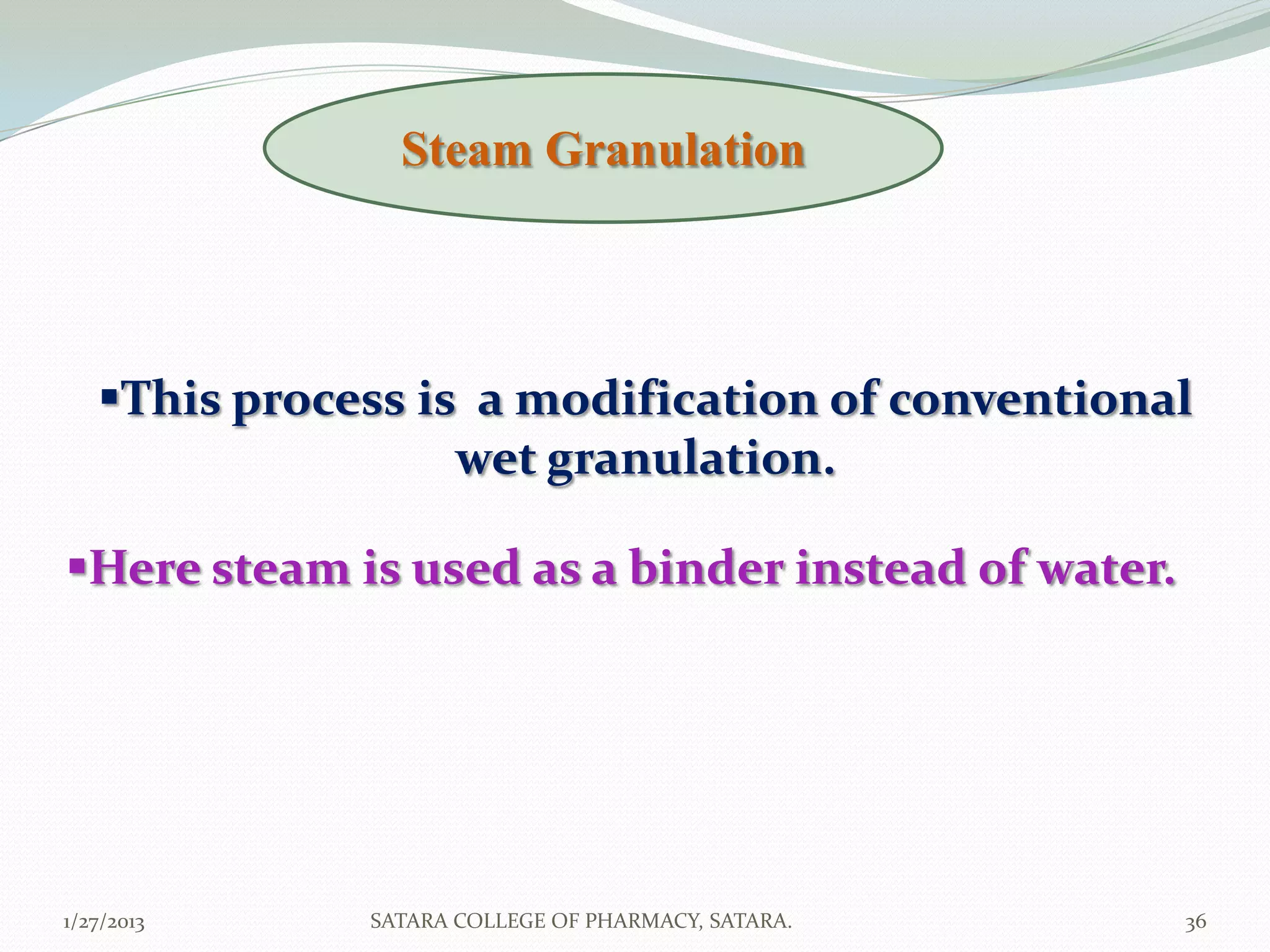 Steam Granulation

▪This process is a modification of conventional wet granulation.

▪Here steam is used as a binder instead of water.

1/27/2013 SATARA COLLEGE OF PHARMACY, SATARA. 36